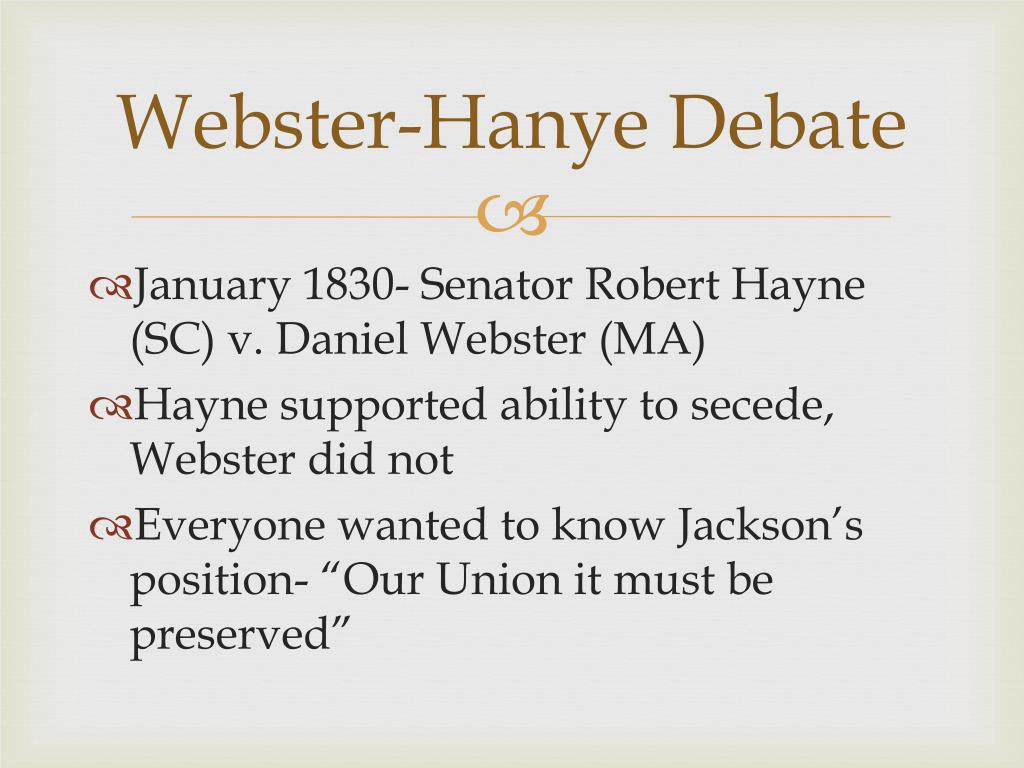 Webster-Hanye Debate

January 1830- Senator Robert Hayne (SC) v. Daniel Webster (MA)

Hayne supported ability to secede, Webster did not

Everyone wanted to know Jackson’s position- “Our Union it must be preserved”